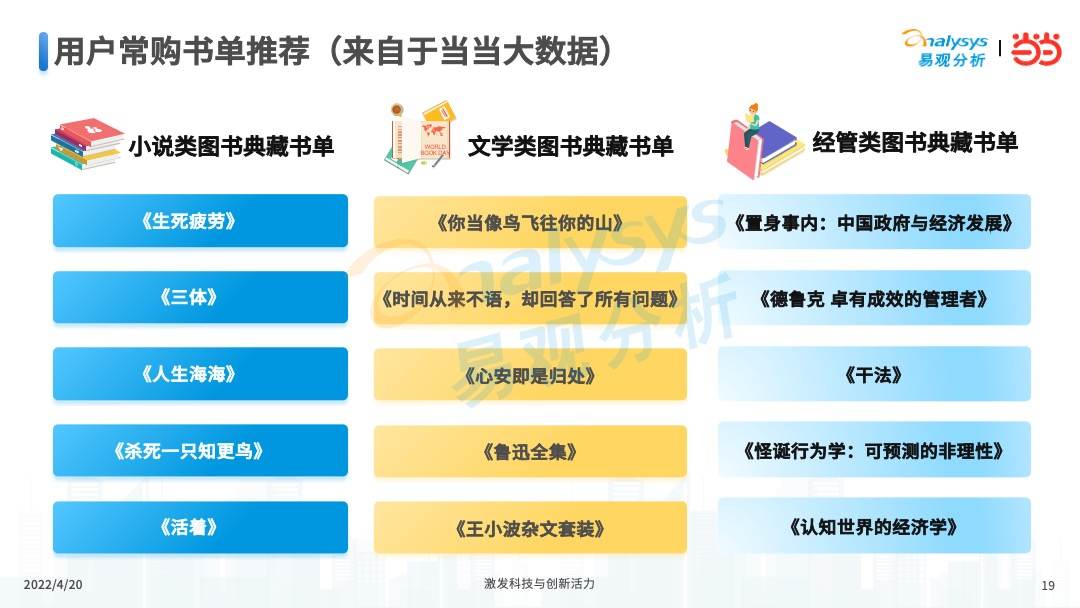 用户常购书单推荐（来自于当当大数据）

analysys 易观分析 | 当当

小说类图书典藏书单

《生死疲劳》

《三体》

《人生海海》

《杀死一只知更鸟》

《活着》

WORLD BOOK DAY

文学类图书典藏书单

《你当像鸟飞往你的山》

《时间从来不语，却回答了所有问题》

《心安即是归处》

《鲁迅全集》

《王小波杂文套装》

经管类图书典藏书单

《置身事内：中国政府与经济发展》

《德鲁克 卓有成效的管理者》

《干法》

《怪诞行为学：可预测的非理性》

《认知世界的经济学》

analysys 易观分析

2022/4/20

激发科技与创新活力

19